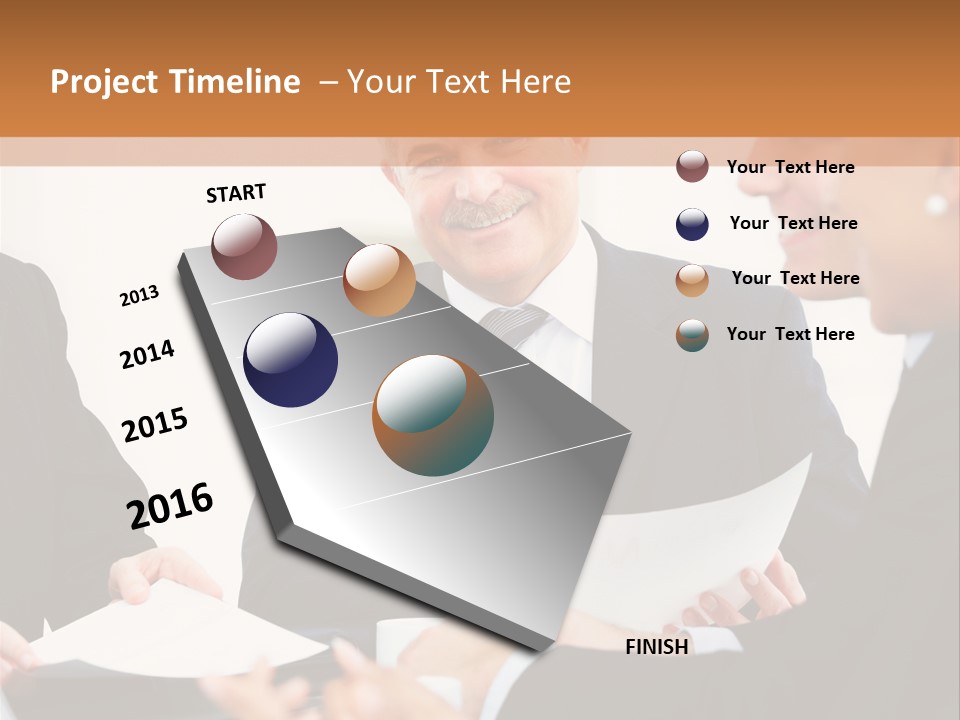 Project Timeline – Your Text Here

START

2013

2014

2015

2016

FINISH

Your Text Here

Your Text Here

Your Text Here

Your Text Here